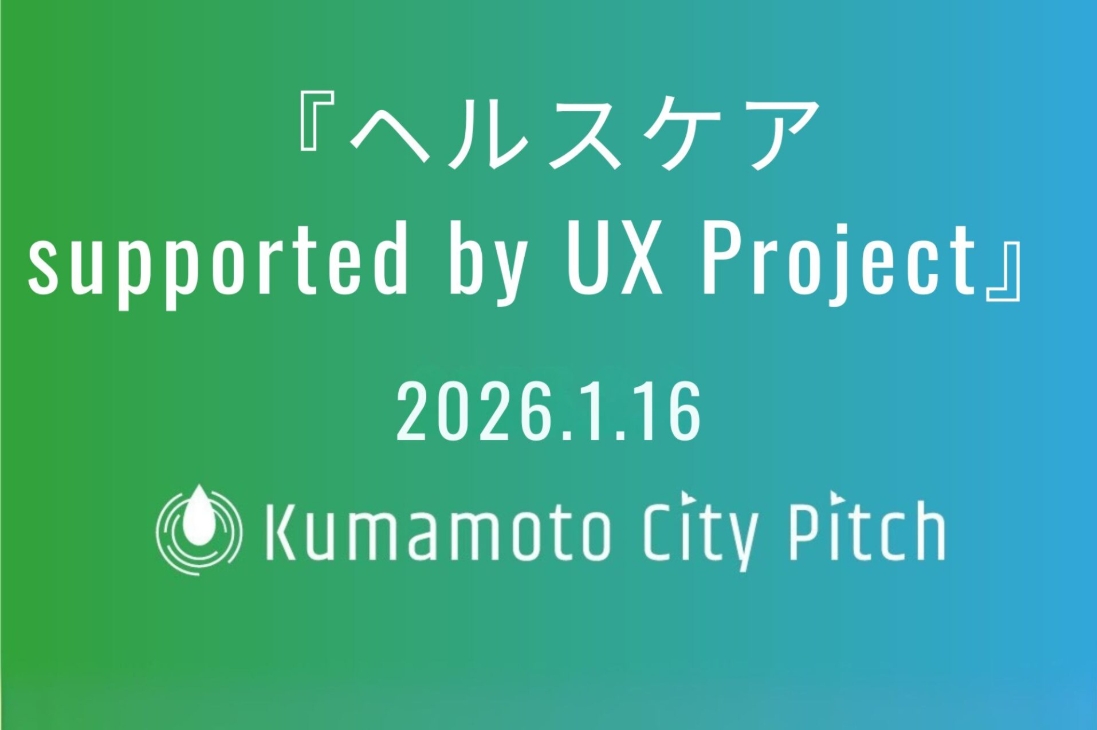 『ヘルスケア
supported by UX Project』

2026.1.16

Kumamoto City Pitch